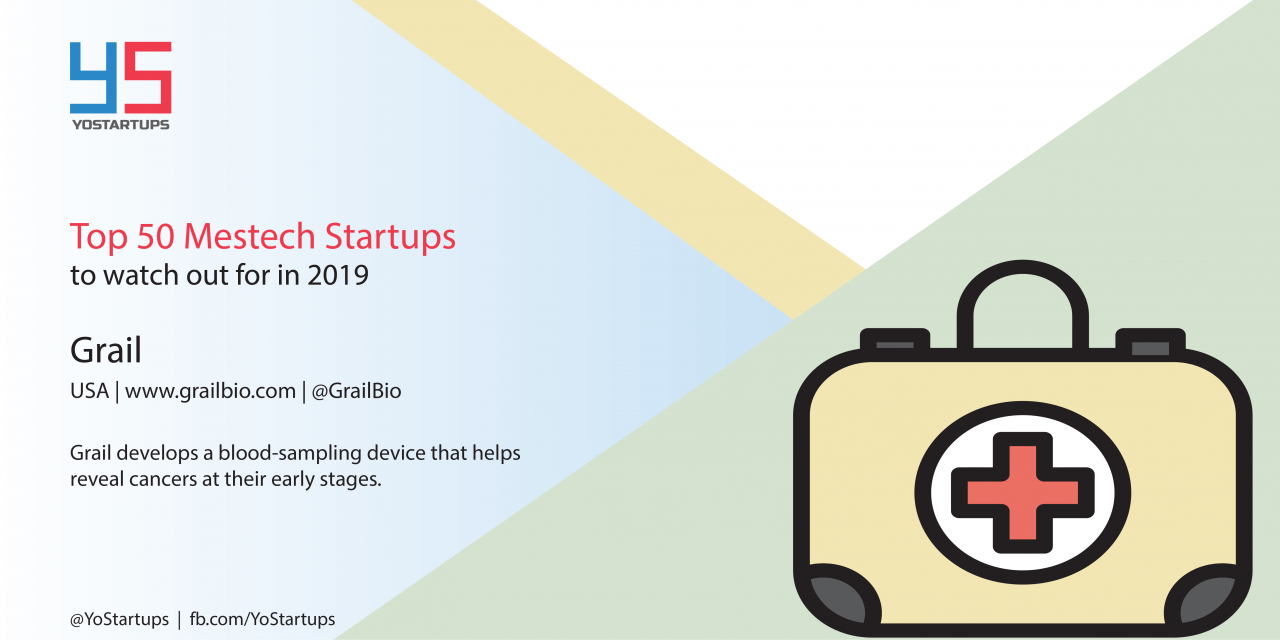 YS
YOSTARTUPS

Top 50 Mestech Startups
to watch out for in 2019

Grail

USA | www.grailbio.com | @GrailBio

Grail develops a blood-sampling device that helps reveal cancers at their early stages.

@YoStartups | fb.com/YoStartups